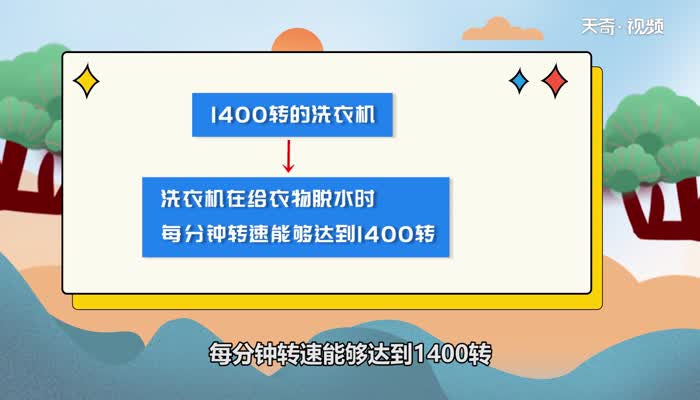 天奇·视频

1400转的洗衣机

洗衣机在给衣物脱水时
每分钟转速能够达到1400转

每分钟转速能够达到1400转